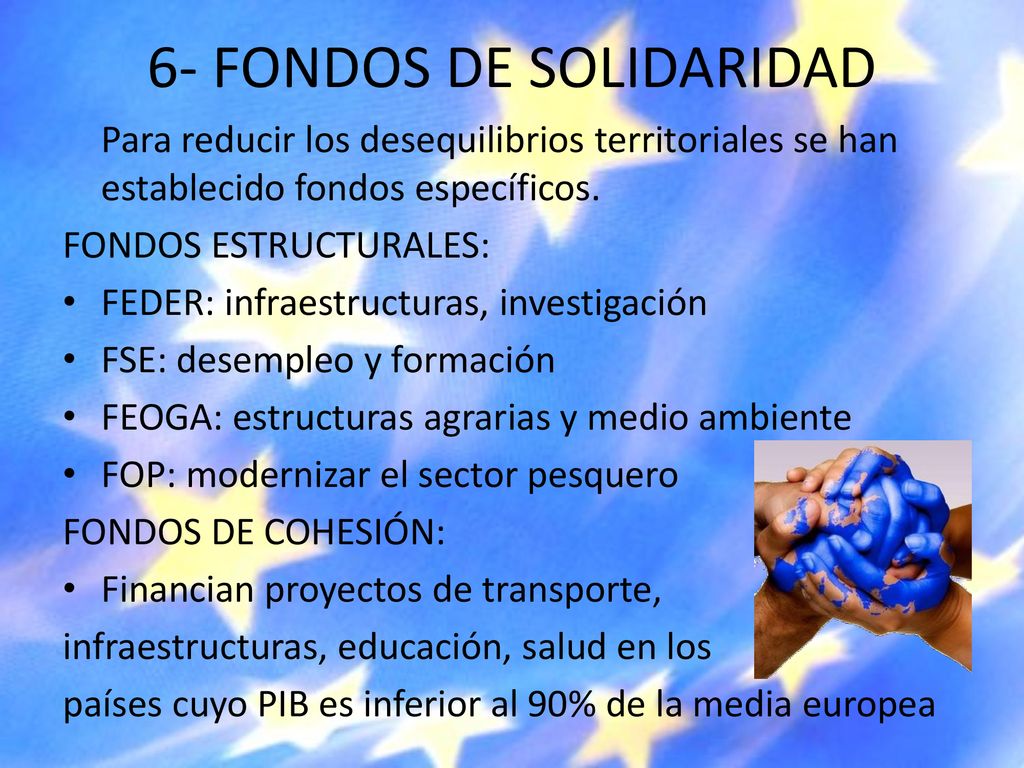 6- FONDOS DE SOLIDARIDAD

Para reducir los desequilibrios territoriales se han establecido fondos específicos.

FONDOS ESTRUCTURALES:

• FEDER: infraestructuras, investigación
• FSE: desempleo y formación
• FEOGA: estructuras agrarias y medio ambiente
• FOP: modernizar el sector pesquero

FONDOS DE COHESIÓN:

• Financian proyectos de transporte, infraestructuras, educación, salud en los países cuyo PIB es inferior al 90% de la media europea